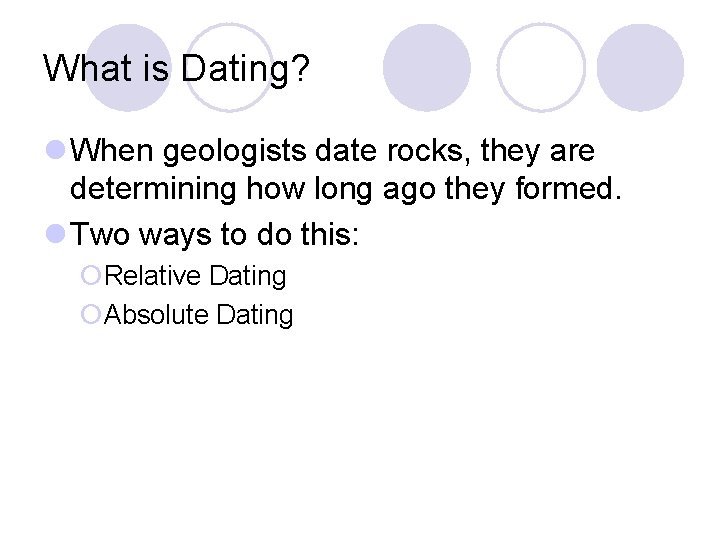 What is Dating?

When geologists date rocks, they are determining how long ago they formed.

Two ways to do this:

Relative Dating

Absolute Dating